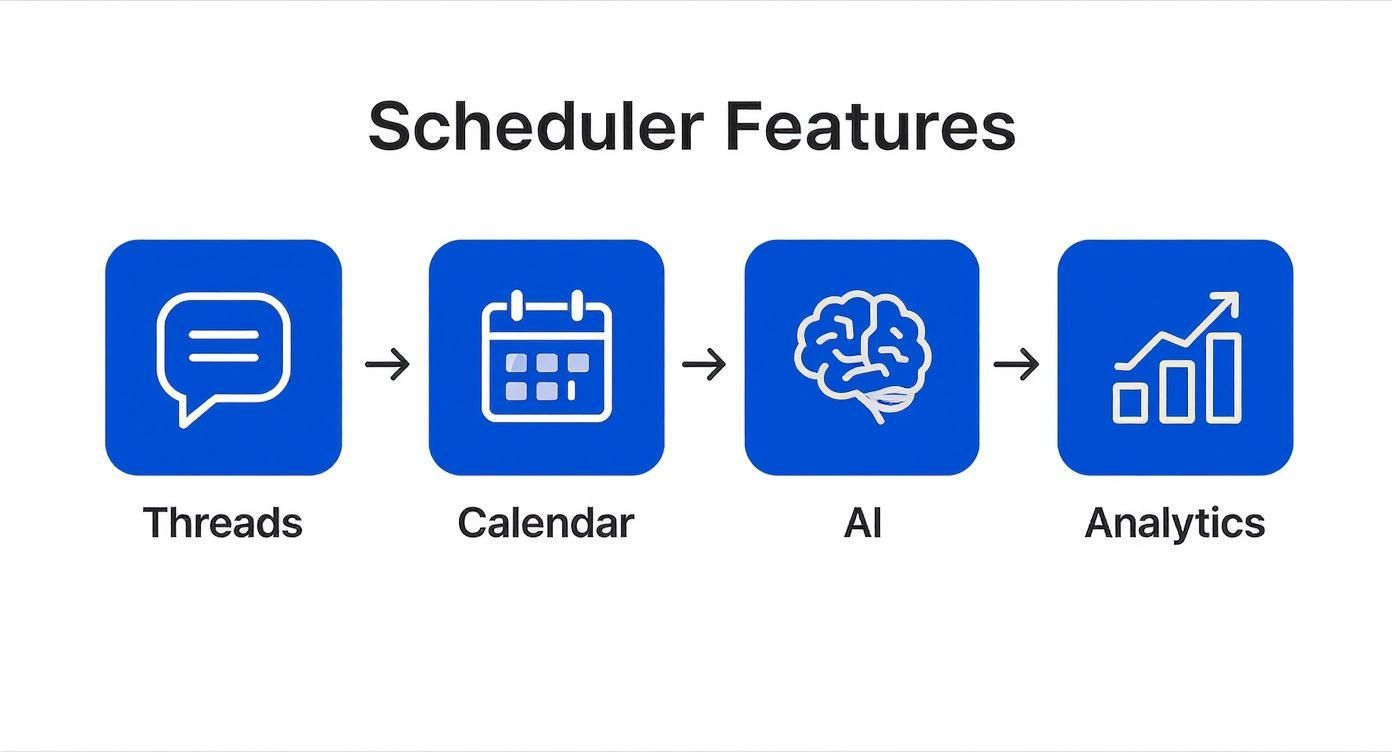 Scheduler Features

Threads → Calendar → AI → Analytics